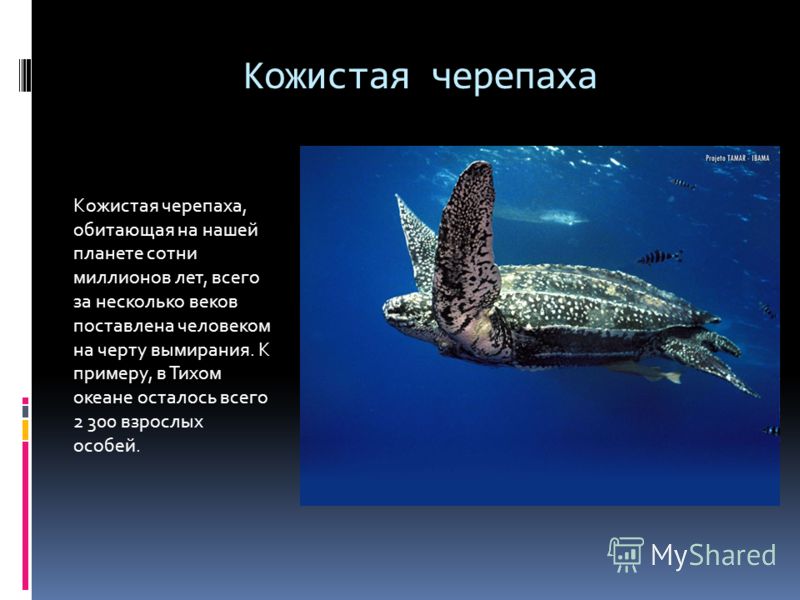 Кожистая черепаха

Кожистая черепаха, обитающая на нашей планете сотни миллионов лет, всего за несколько веков поставлена человеком на черту вымирания. К примеру, в Тихом океане осталось всего 2 300 взрослых особей.

Projeto TAMAR - IBAMA

MyShared